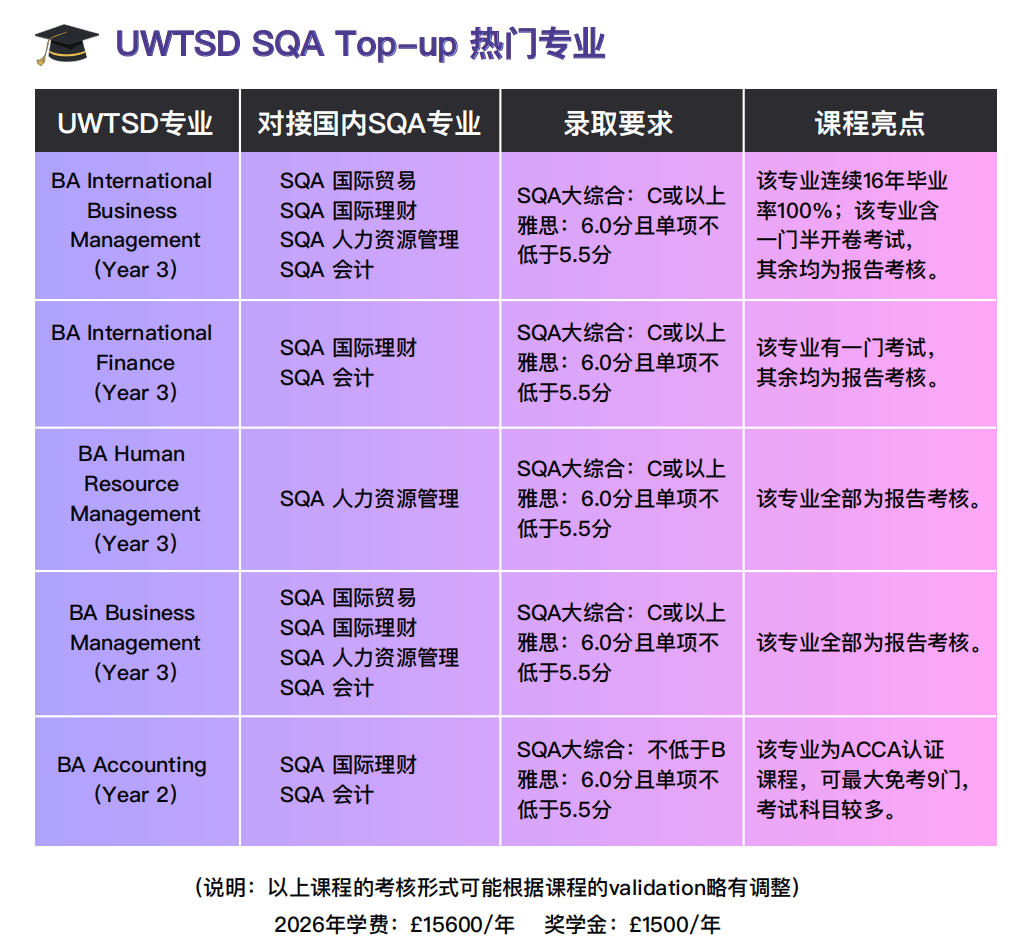 UWTSD SQA Top-up 热门专业

| UWTSD专业 | 对接国内SQA专业 | 录取要求 | 课程亮点 |
|---|---|---|---|
| BA International Business Management （Year 3） | SQA 国际贸易 SQA 国际理财 SQA 人力资源管理 SQA 会计 | SQA大综合：C或以上 雅思：6.0分且单项不低于5.5分 | 该专业连续16年毕业率100%；该专业含一门半开卷考试，其余均为报告考核。 |
| BA International Finance （Year 3） | SQA 国际理财 SQA 会计 | SQA大综合：C或以上 雅思：6.0分且单项不低于5.5分 | 该专业有一门考试，其余均为报告考核。 |
| BA Human Resource Management （Year 3） | SQA 人力资源管理 | SQA大综合：C或以上 雅思：6.0分且单项不低于5.5分 | 该专业全部为报告考核。 |
| BA Business Management （Year 3） | SQA 国际贸易 SQA 国际理财 SQA 人力资源管理 SQA 会计 | SQA大综合：C或以上 雅思：6.0分且单项不低于5.5分 | 该专业全部为报告考核。 |
| BA Accounting （Year 2） | SQA 国际理财 SQA 会计 | SQA大综合：不低于B 雅思：6.0分且单项不低于5.5分 | 该专业为ACCA认证课程，可最大免考9门，考试科目较多。 |

（说明：以上课程的考核形式可能根据课程的validation略有调整）

2026年学费：£15600/年　奖学金：£1500/年